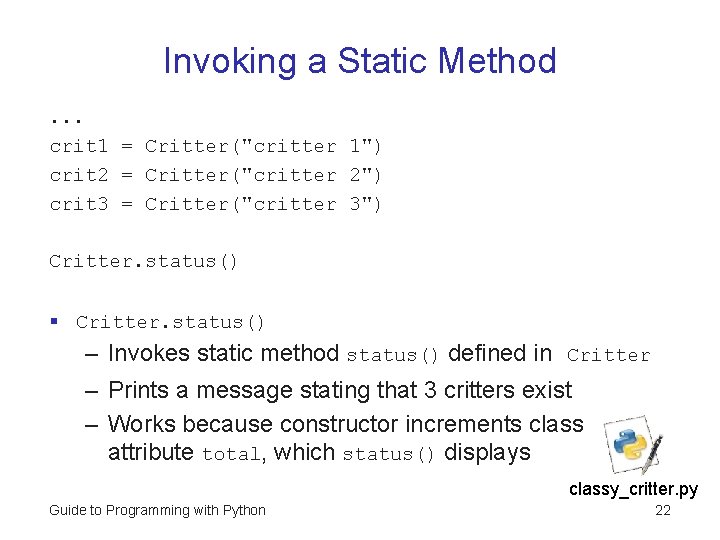 Invoking a Static Method

...
crit1 = Critter("critter 1")
crit2 = Critter("critter 2")
crit3 = Critter("critter 3")

Critter.status()

▪ Critter.status()
– Invokes static method status() defined in Critter
– Prints a message stating that 3 critters exist
– Works because constructor increments class attribute total, which status() displays

classy_critter.py

Guide to Programming with Python

22